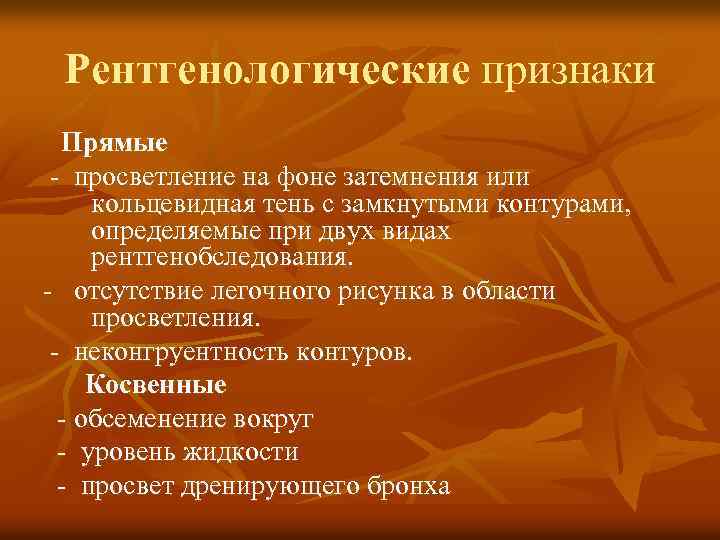 Рентгенологические признаки

Прямые

- просветление на фоне затемнения или кольцевидная тень с замкнутыми контурами, определяемые при двух видах рентгенобследования.

- отсутствие легочного рисунка в области просветления.

- неконгруентность контуров.

Косвенные

- обсеменение вокруг

- уровень жидкости

- просвет дренирующего бронха